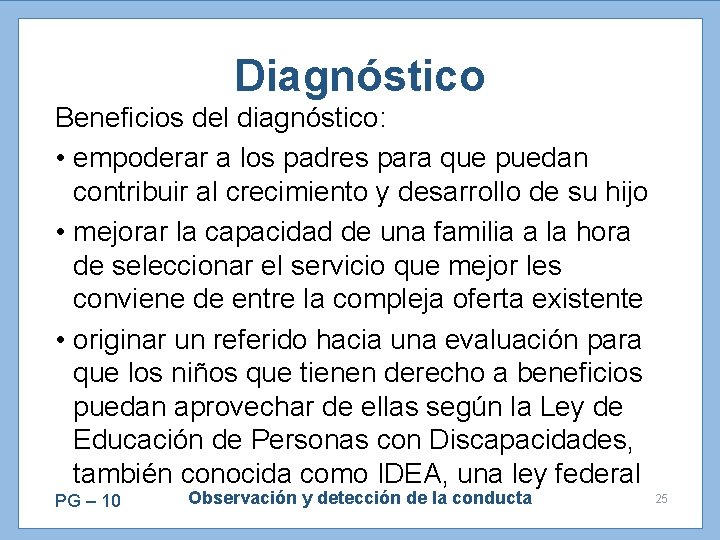 Diagnóstico

Beneficios del diagnóstico:

• empoderar a los padres para que puedan contribuir al crecimiento y desarrollo de su hijo

• mejorar la capacidad de una familia a la hora de seleccionar el servicio que mejor les conviene de entre la compleja oferta existente

• originar un referido hacia una evaluación para que los niños que tienen derecho a beneficios puedan aprovechar de ellas según la Ley de Educación de Personas con Discapacidades, también conocida como IDEA, una ley federal

PG – 10 Observación y detección de la conducta 25